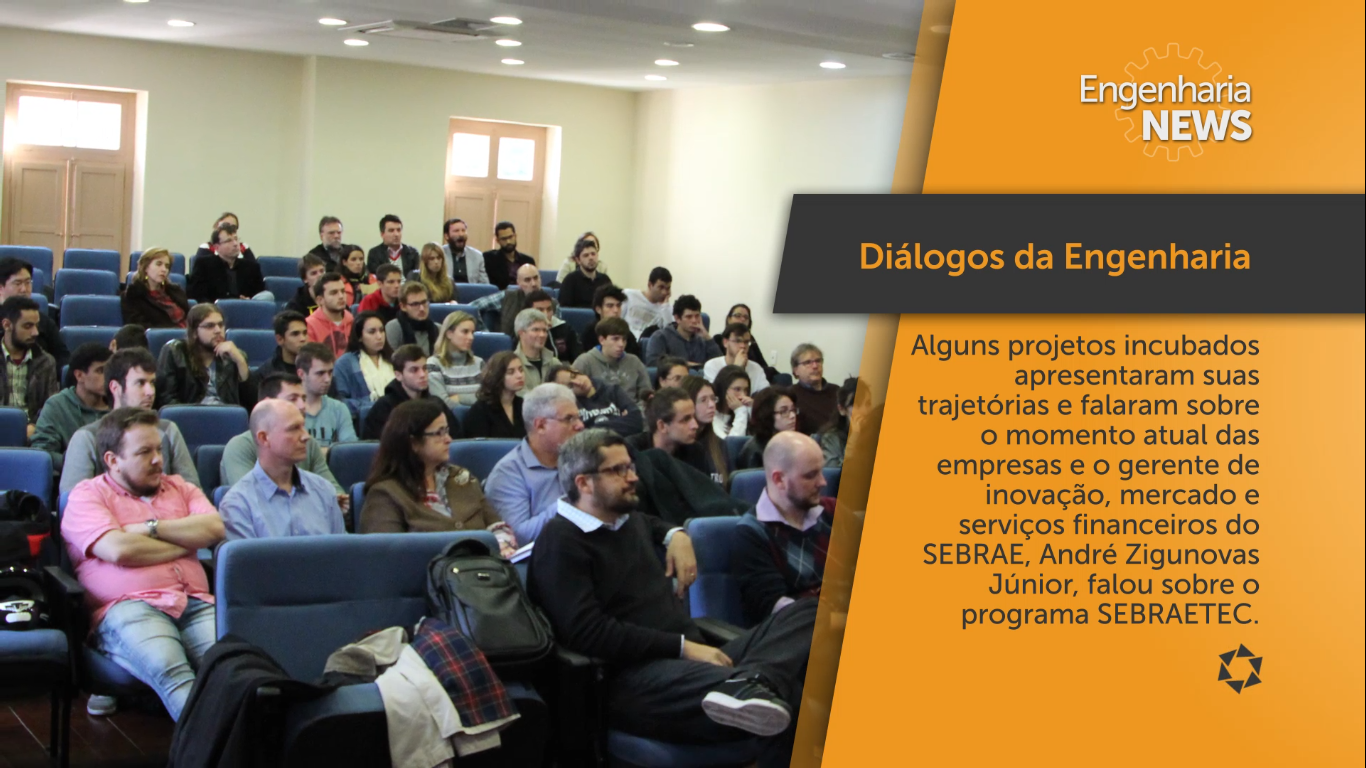 Engenharia NEWS

Diálogos da Engenharia

Alguns projetos incubados apresentaram suas trajetórias e falaram sobre o momento atual das empresas e o gerente de inovação, mercado e serviços financeiros do SEBRAE, André Zigunovas Júnior, falou sobre o programa SEBRAETEC.